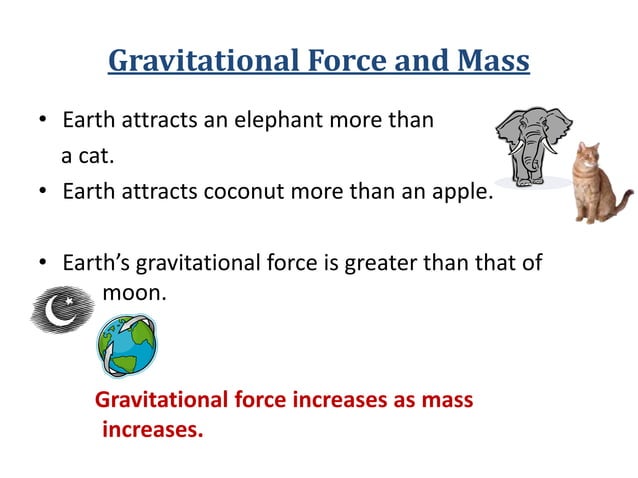 Gravitational Force and Mass

• Earth attracts an elephant more than a cat.
• Earth attracts coconut more than an apple.

• Earth's gravitational force is greater than that of moon.

Gravitational force increases as mass increases.